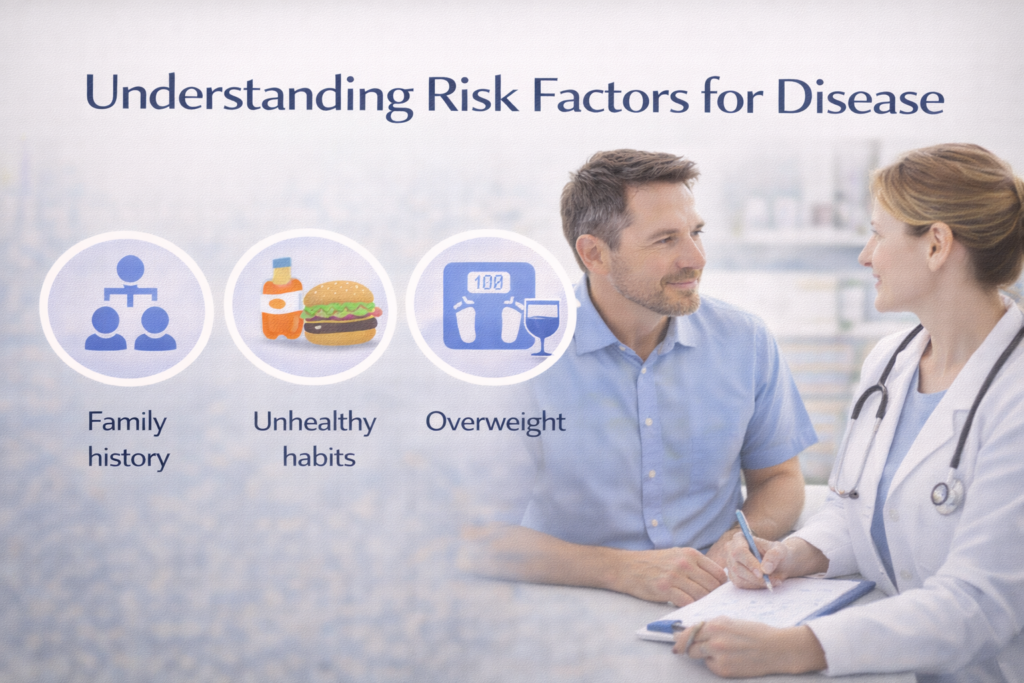 Understanding Risk Factors for Disease

100

Family history

Unhealthy habits

Overweight